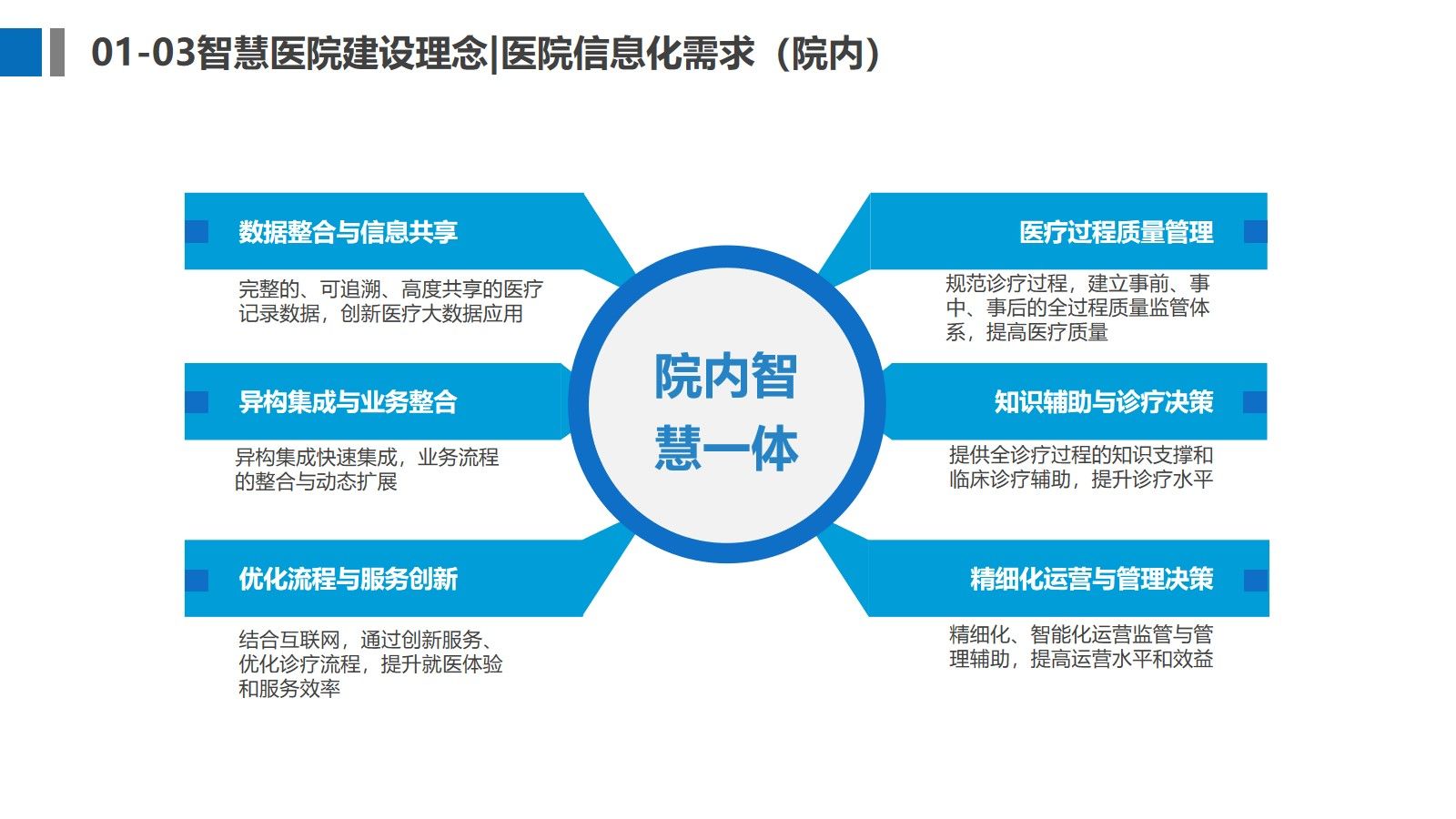 01-03智慧医院建设理念|医院信息化需求（院内）

数据整合与信息共享

完整的、可追溯、高度共享的医疗记录数据，创新医疗大数据应用

异构集成与业务整合

异构集成快速集成，业务流程的整合与动态扩展

优化流程与服务创新

结合互联网，通过创新服务、优化诊疗流程，提升就医体验和服务效率

院内智慧一体

医疗过程质量管理

规范诊疗过程，建立事前、事中、事后的全过程质量监管体系，提高医疗质量

知识辅助与诊疗决策

提供全诊疗过程的知识支撑和临床诊疗辅助，提升诊疗水平

精细化运营与管理决策

精细化、智能化运营监管与管理辅助，提高运营水平和效益